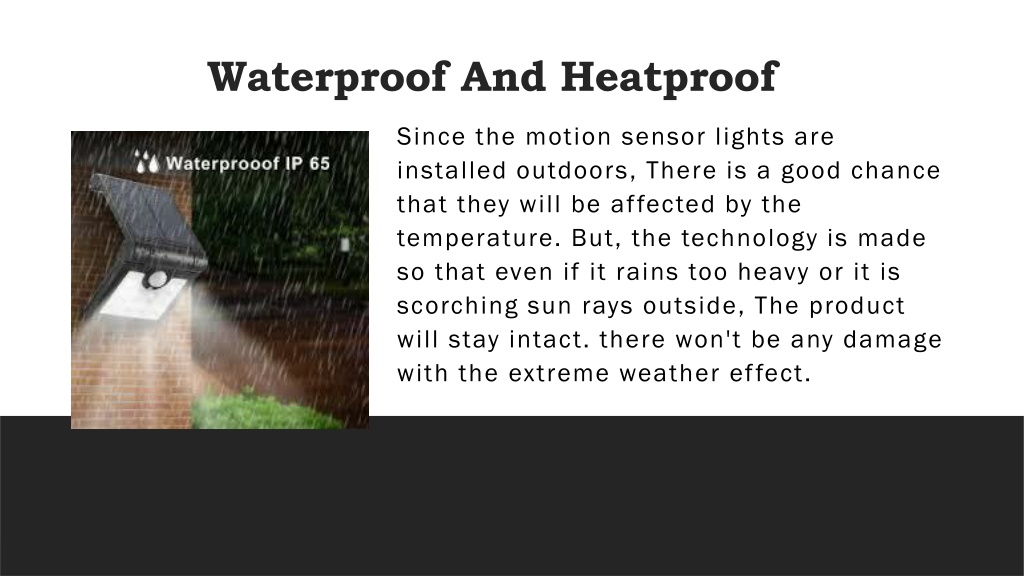 Waterproof And Heatproof

Waterprooof IP 65

Since the motion sensor lights are installed outdoors, There is a good chance that they will be affected by the temperature. But, the technology is made so that even if it rains too heavy or it is scorching sun rays outside, The product will stay intact. there won't be any damage with the extreme weather effect.